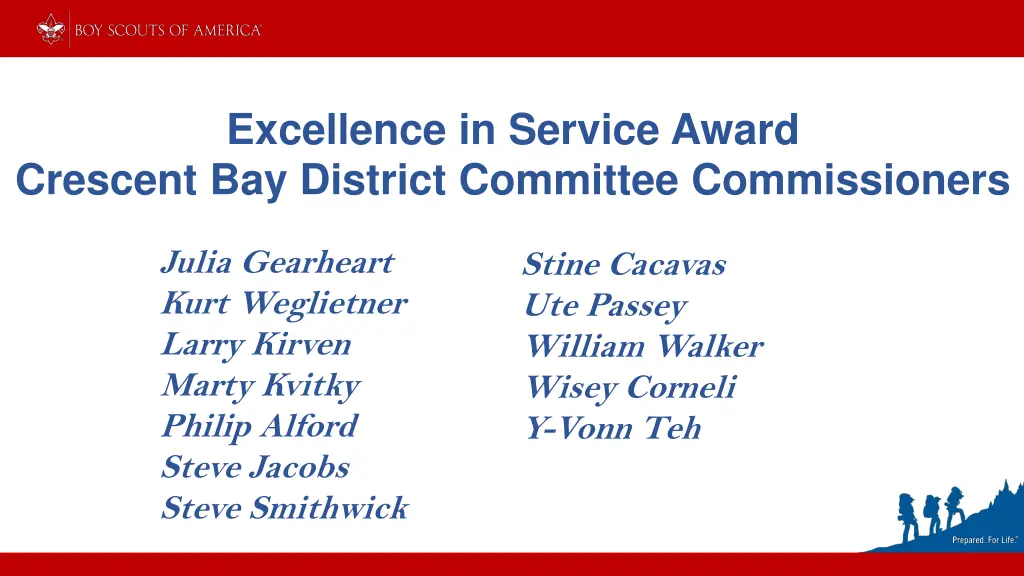 BOY SCOUTS OF AMERICA

Excellence in Service Award
Crescent Bay District Committee Commissioners

Julia Gearheart
Kurt Weglietner
Larry Kirven
Marty Kvitky
Philip Alford
Steve Jacobs
Steve Smithwick

Stine Cacavas
Ute Passey
William Walker
Wisey Corneli
Y-Vonn Teh

Prepared. For Life.